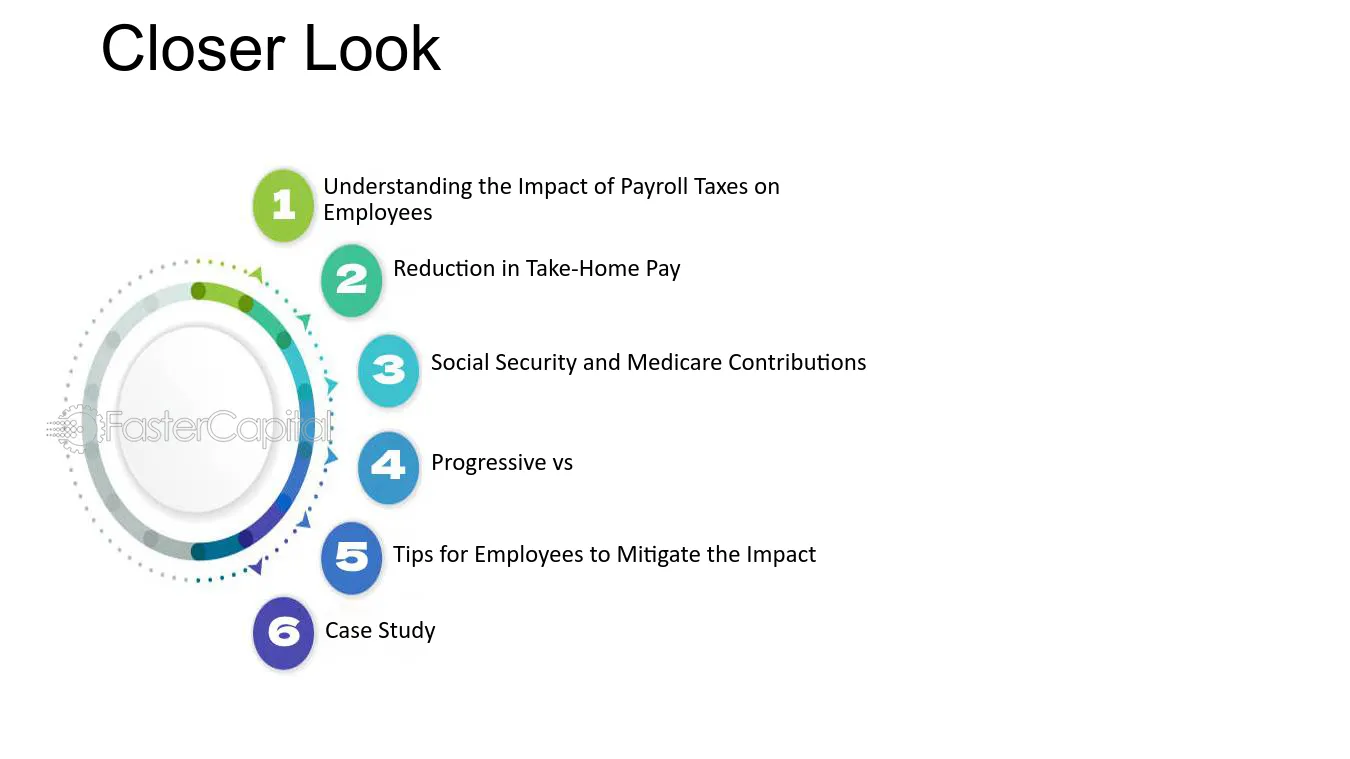 Closer Look

1 Understanding the Impact of Payroll Taxes on Employees

2 Reduction in Take-Home Pay

3 Social Security and Medicare Contributions

4 Progressive vs

5 Tips for Employees to Mitigate the Impact

6 Case Study

FasterCapital